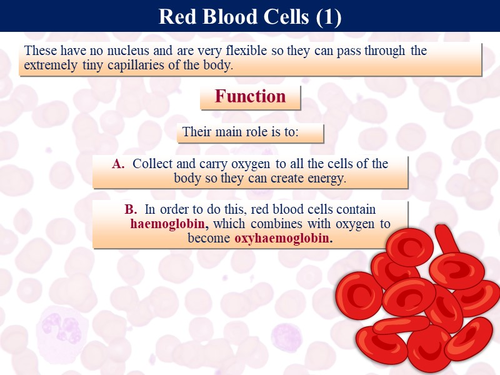 Red Blood Cells (1)

These have no nucleus and are very flexible so they can pass through the extremely tiny capillaries of the body.

Function

Their main role is to:

A. Collect and carry oxygen to all the cells of the body so they can create energy.

B. In order to do this, red blood cells contain haemoglobin, which combines with oxygen to become oxyhaemoglobin.